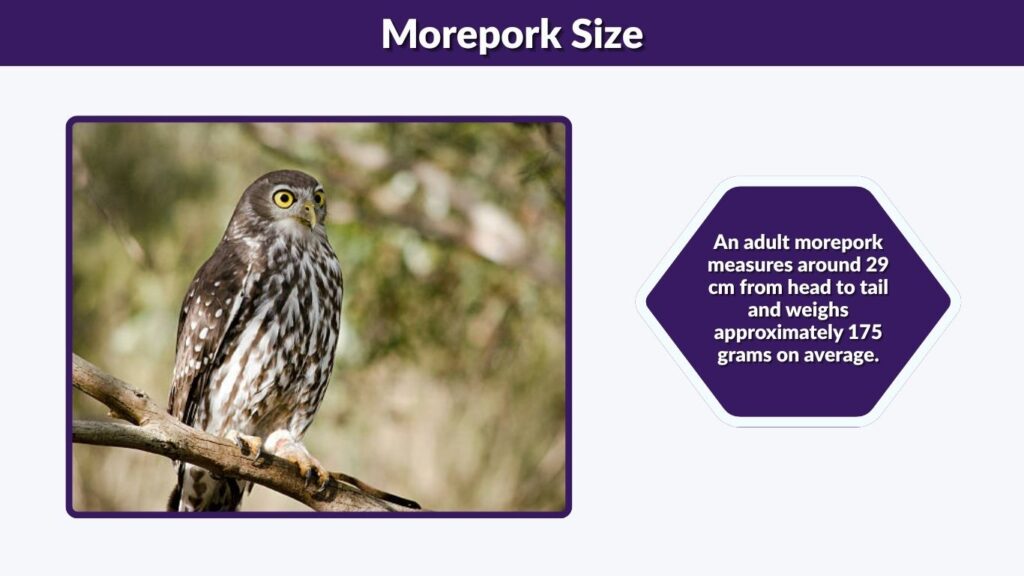 Morepork Size

An adult morepork measures around 29 cm from head to tail and weighs approximately 175 grams on average.